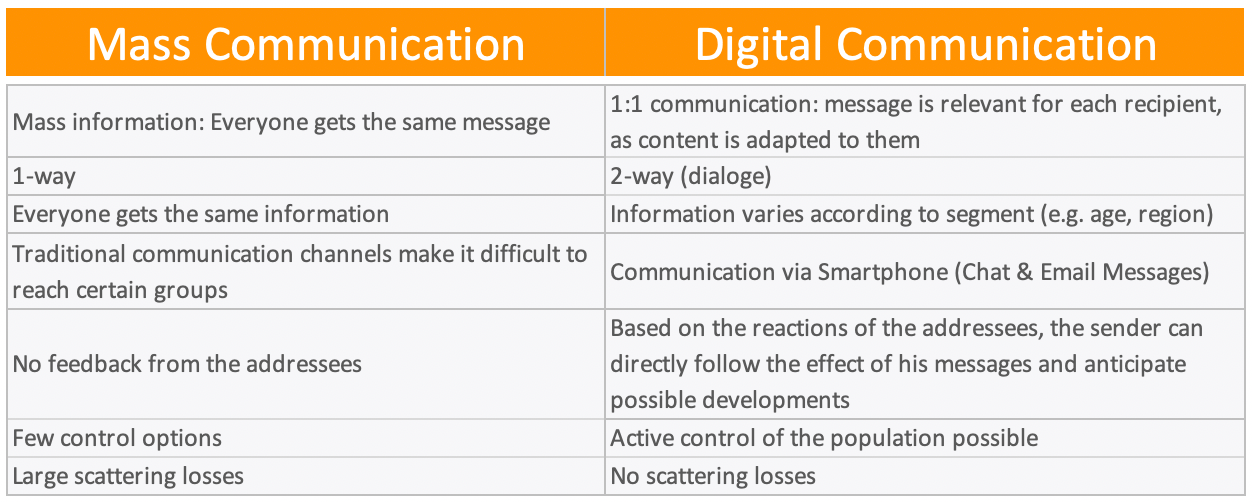 | Mass Communication | Digital Communication |
|---|---|
| Mass information: Everyone gets the same message | 1:1 communication: message is relevant for each recipient, as content is adapted to them |
| 1-way | 2-way (dialoge) |
| Everyone gets the same information | Information varies according to segment (e.g. age, region) |
| Traditional communication channels make it difficult to reach certain groups | Communication via Smartphone (Chat & Email Messages) |
| No feedback from the addressees | Based on the reactions of the addressees, the sender can directly follow the effect of his messages and anticipate possible developments |
| Few control options | Active control of the population possible |
| Large scattering losses | No scattering losses |